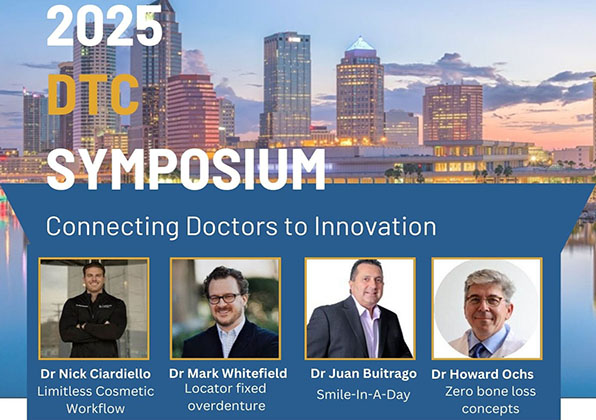 2025
DTC
SYMPOSIUM

Connecting Doctors to Innovation

Dr Nick Ciardiello
Limitless Cosmetic Workflow

Dr Mark Whitefield
Locator fixed overdenture

Dr Juan Buitrago
Smile-In-A-Day

Dr Howard Ochs
Zero bone loss concepts